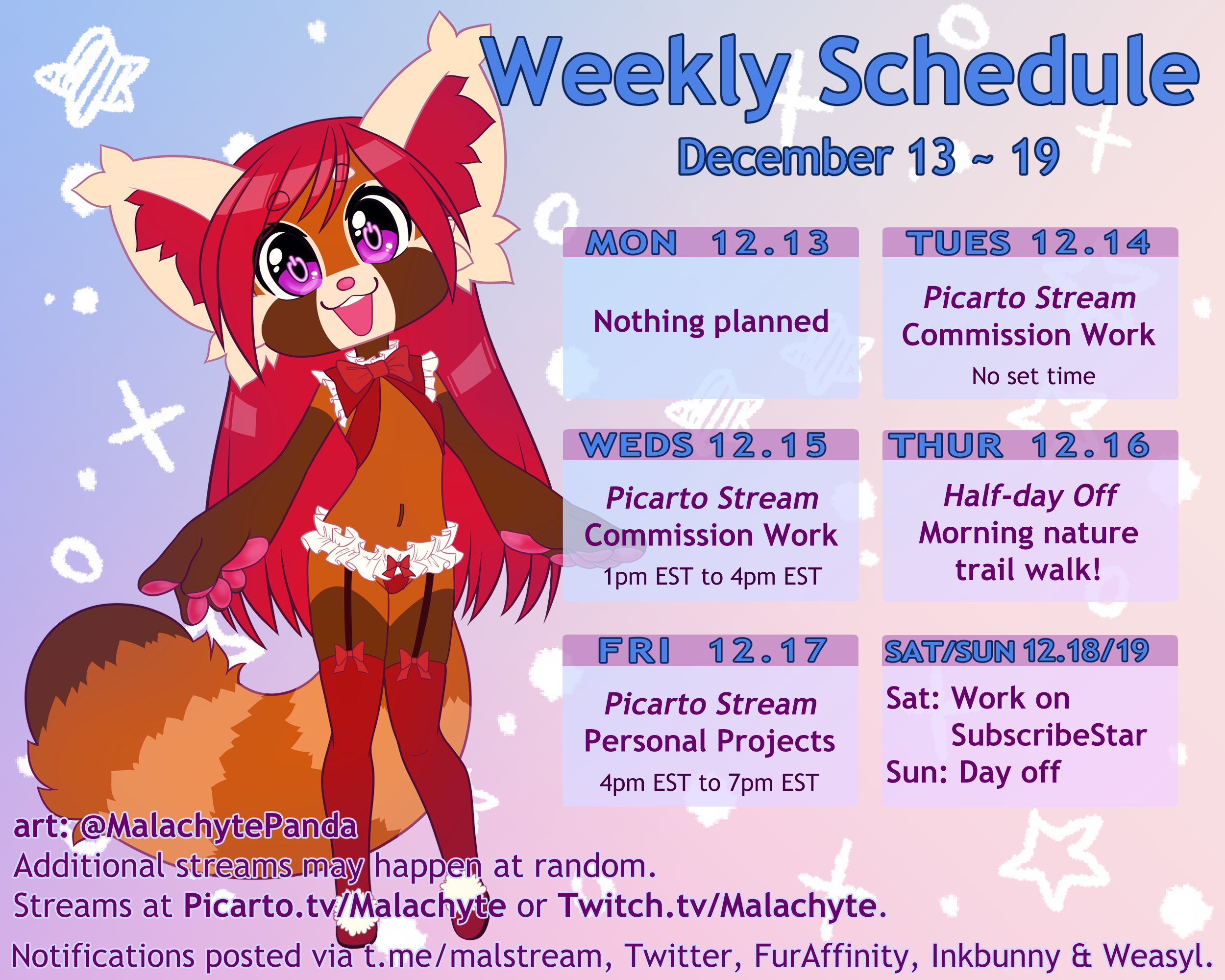 Weekly Schedule

December 13 ~ 19

MON 12.13

Nothing planned

TUES 12.14

Picarto Stream
Commission Work
No set time

WEDS 12.15

Picarto Stream
Commission Work
1pm EST to 4pm EST

THUR 12.16

Half-day Off
Morning nature trail walk!

FRI 12.17

Picarto Stream
Personal Projects
4pm EST to 7pm EST

SAT/SUN 12.18/19

Sat: Work on SubscribeStar
Sun: Day off

art: @MalachytePanda
Additional streams may happen at random.
Streams at Picarto.tv/Malachyte or Twitch.tv/Malachyte.
Notifications posted via t.me/malstream, Twitter, FurAffinity, Inkbunny & Weasyl.